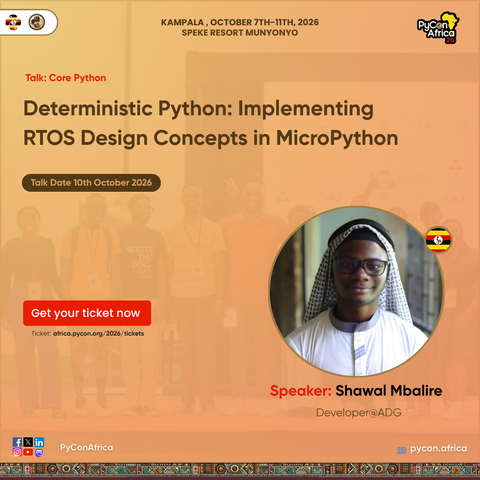 KAMPALA , OCTOBER 7TH-11TH, 2026
SPEKE RESORT MUNYONYO

PyCon Africa 26

Talk: Core Python

Deterministic Python: Implementing RTOS Design Concepts in MicroPython

Talk Date 10th October 2026

Get your ticket now

Ticket: africa.pycon.org/2026/tickets

Speaker: Shawal Mbalire

Developer@ADG

PyConAfrica

pycon.africa